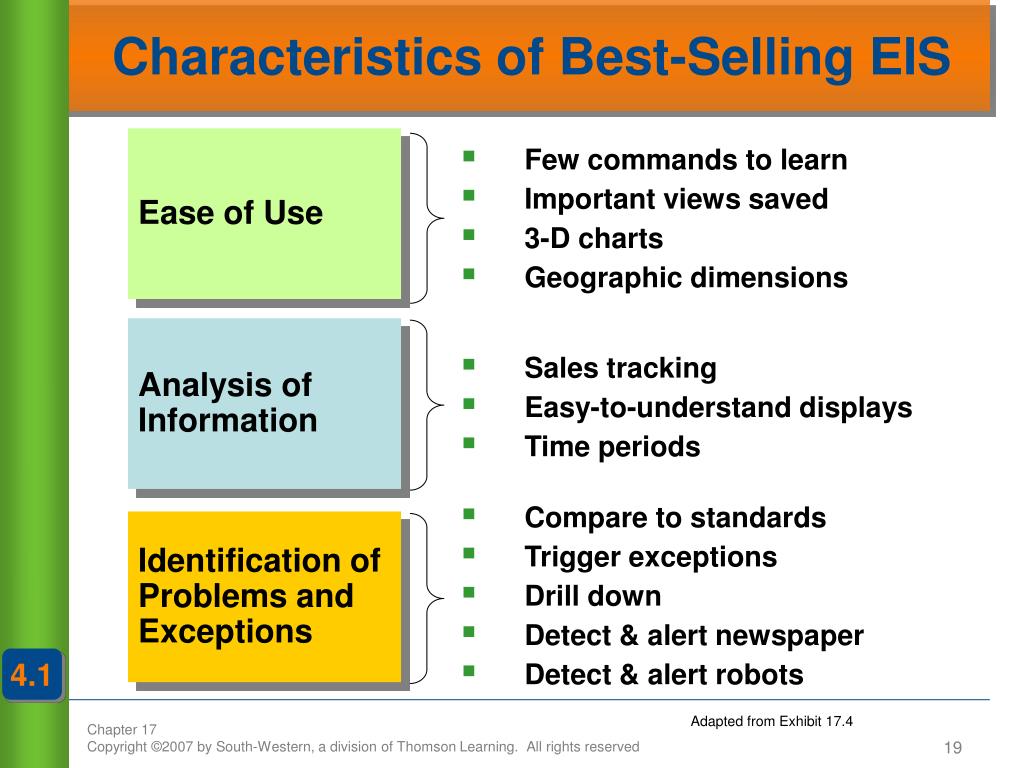 Characteristics of Best-Selling EIS

Ease of Use

- Few commands to learn
- Important views saved
- 3-D charts
- Geographic dimensions

Analysis of Information

- Sales tracking
- Easy-to-understand displays
- Time periods

Identification of Problems and Exceptions

- Compare to standards
- Trigger exceptions
- Drill down
- Detect & alert newspaper
- Detect & alert robots

4.1

Adapted from Exhibit 17.4

Chapter 17
Copyright ©2007 by South-Western, a division of Thomson Learning. All rights reserved

19